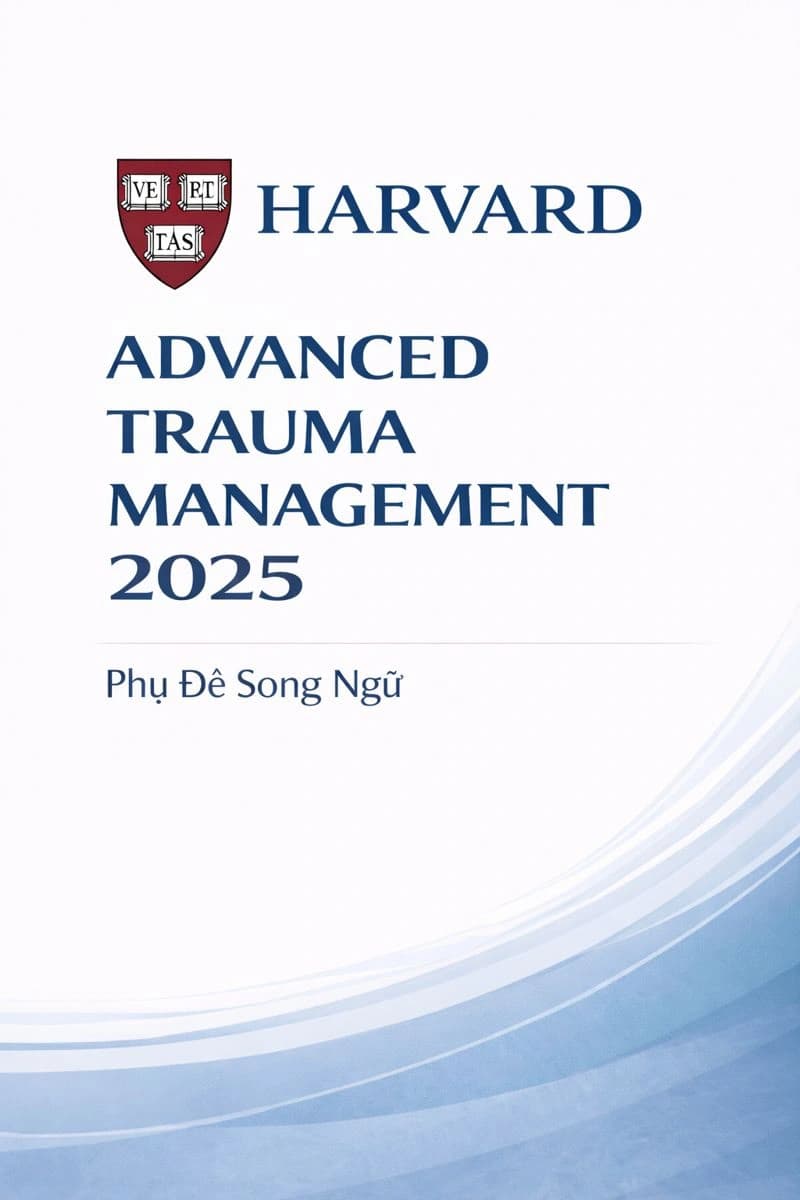 VE RI TAS

HARVARD

ADVANCED TRAUMA MANAGEMENT 2025

Phụ Đê Song Ngữ